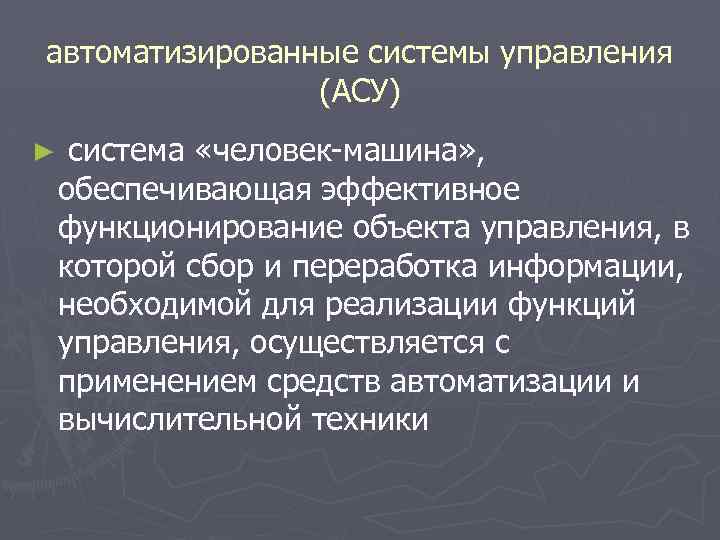 автоматизированные системы управления (АСУ)

► система «человек-машина», обеспечивающая эффективное функционирование объекта управления, в которой сбор и переработка информации, необходимой для реализации функций управления, осуществляется с применением средств автоматизации и вычислительной техники